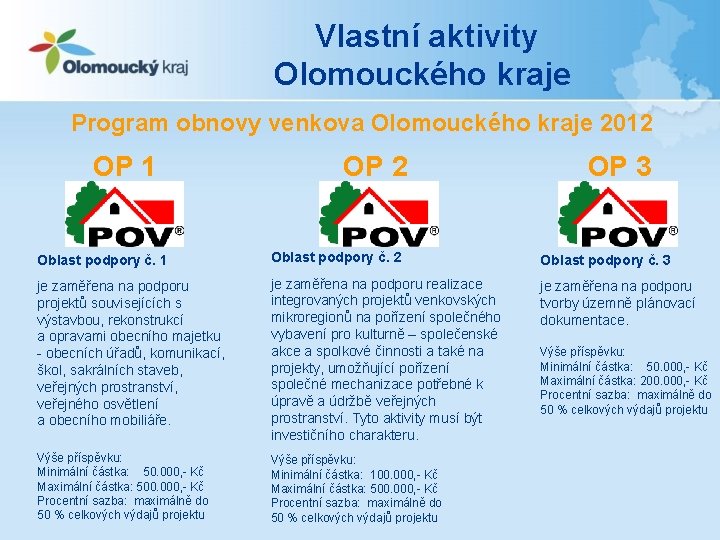 Olomoucký kraj

Vlastní aktivity Olomouckého kraje

Program obnovy venkova Olomouckého kraje 2012

OP 1

POV®

Oblast podpory č. 1

je zaměřena na podporu projektů souvisejících s výstavbou, rekonstrukcí a opravami obecního majetku - obecních úřadů, komunikací, škol, sakrálních staveb, veřejných prostranství, veřejného osvětlení a obecního mobiliáře.

Výše příspěvku:
Minimální částka: 50.000,- Kč
Maximální částka: 500.000,- Kč
Procentní sazba: maximálně do 50 % celkových výdajů projektu

OP 2

POV®

Oblast podpory č. 2

je zaměřena na podporu realizace integrovaných projektů venkovských mikroregionů na pořízení společného vybavení pro kulturně – společenské akce a spolkové činnosti a také na projekty, umožňující pořízení společné mechanizace potřebné k úpravě a údržbě veřejných prostranství. Tyto aktivity musí být investičního charakteru.

Výše příspěvku:
Minimální částka: 100.000,- Kč
Maximální částka: 500.000,- Kč
Procentní sazba: maximálně do 50 % celkových výdajů projektu

OP 3

POV®

Oblast podpory č. 3

je zaměřena na podporu tvorby územně plánovací dokumentace.

Výše příspěvku:
Minimální částka: 50.000,- Kč
Maximální částka: 200.000,- Kč
Procentní sazba: maximálně do 50 % celkových výdajů projektu